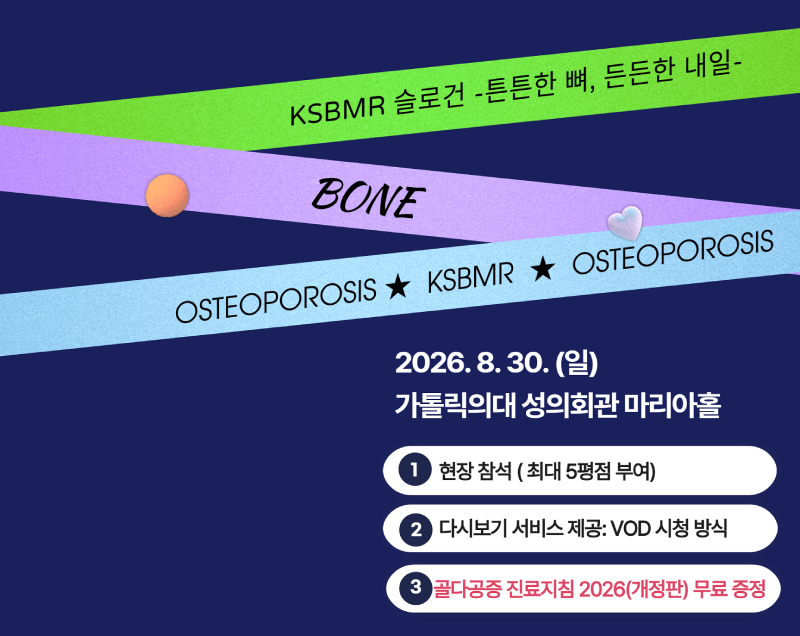 KSBMR 슬로건 -튼튼한 뼈, 든든한 내일-

BONE

OSTEOPOROSIS ★ KSBMR ★ OSTEOPOROSIS

2026. 8. 30. (일)
가톨릭의대 성의회관 마리아홀

1 현장 참석 ( 최대 5평점 부여)

2 다시보기 서비스 제공: VOD 시청 방식

3 골다공증 진료지침 2026(개정판) 무료 증정